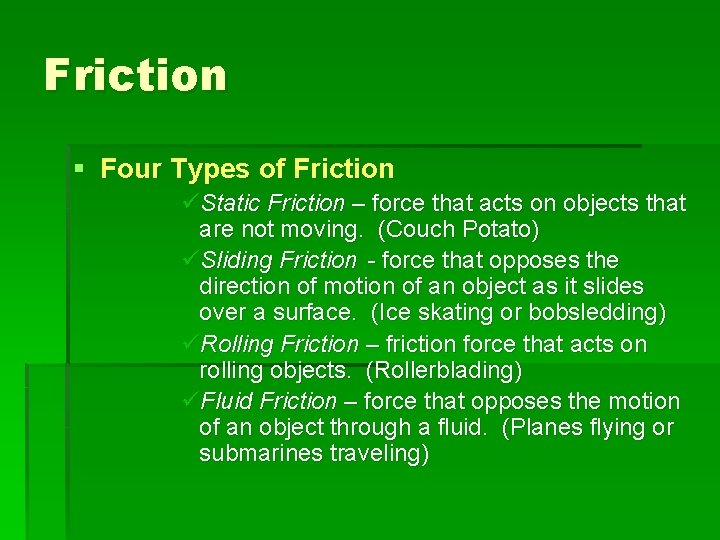 Friction

▪ Four Types of Friction

✓Static Friction – force that acts on objects that are not moving. (Couch Potato)

✓Sliding Friction - force that opposes the direction of motion of an object as it slides over a surface. (Ice skating or bobsledding)

✓Rolling Friction – friction force that acts on rolling objects. (Rollerblading)

✓Fluid Friction – force that opposes the motion of an object through a fluid. (Planes flying or submarines traveling)